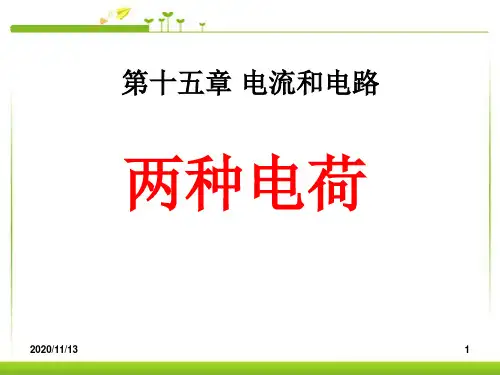 第十五章 电流和电路

两种电荷

2020/11/13

1